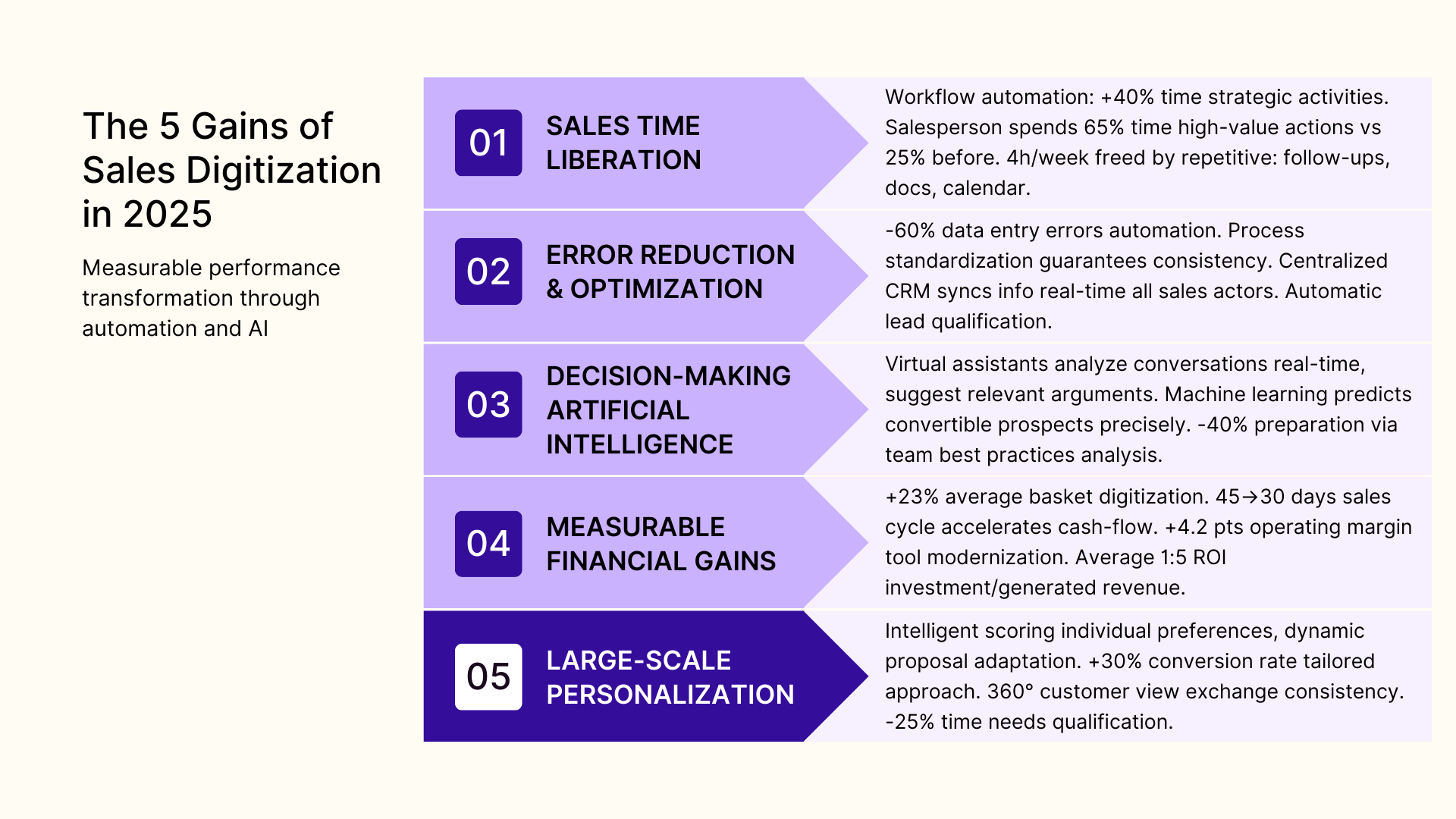 The 5 Gains of Sales Digitization in 2025

Measurable performance transformation through automation and AI

01 SALES TIME LIBERATION

Workflow automation: +40% time strategic activities. Salesperson spends 65% time high-value actions vs 25% before. 4h/week freed by repetitive: follow-ups, docs, calendar.

02 ERROR REDUCTION & OPTIMIZATION

-60% data entry errors automation. Process standardization guarantees consistency. Centralized CRM syncs info real-time all sales actors. Automatic lead qualification.

03 DECISION-MAKING ARTIFICIAL INTELLIGENCE

Virtual assistants analyze conversations real-time, suggest relevant arguments. Machine learning predicts convertible prospects precisely. -40% preparation via team best practices analysis.

04 MEASURABLE FINANCIAL GAINS

+23% average basket digitization. 45→30 days sales cycle accelerates cash-flow. +4.2 pts operating margin tool modernization. Average 1:5 ROI investment/generated revenue.

05 LARGE-SCALE PERSONALIZATION

Intelligent scoring individual preferences, dynamic proposal adaptation. +30% conversion rate tailored approach. 360° customer view exchange consistency. -25% time needs qualification.